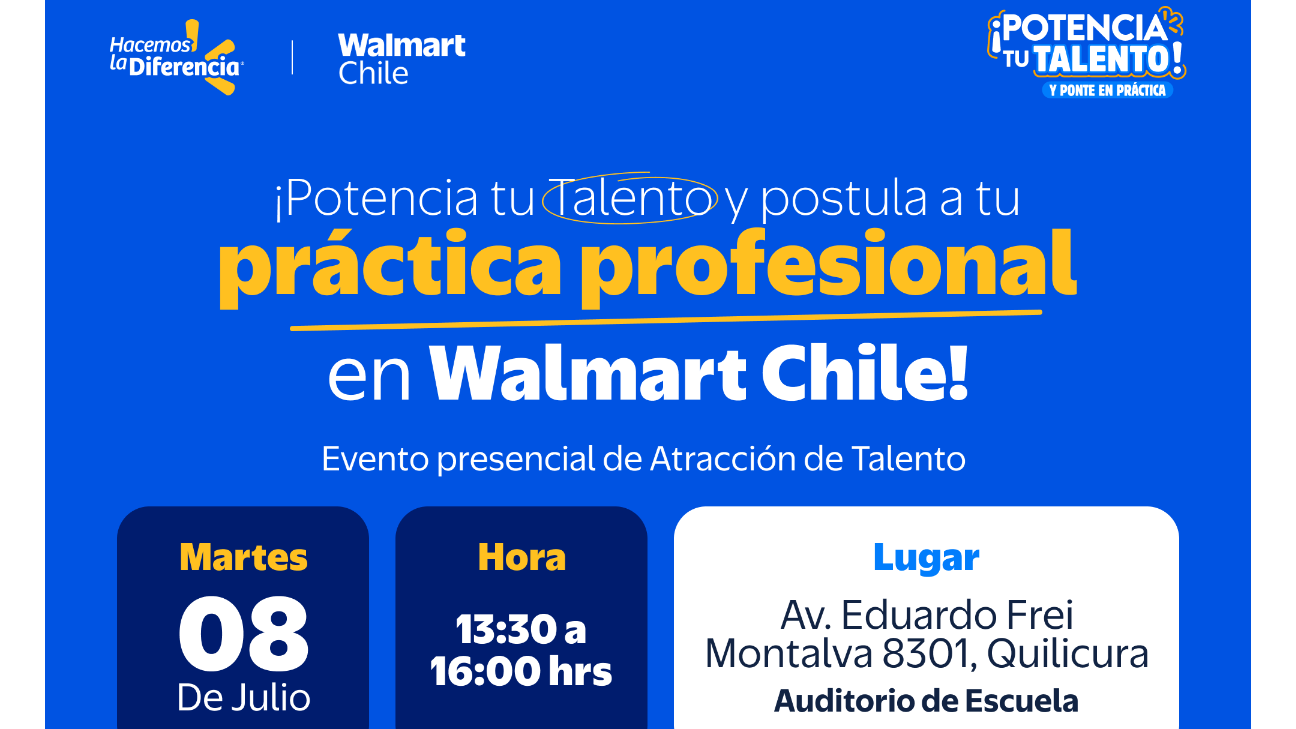 Hacemos la Diferencia

Walmart Chile

¡POTENCIA TU TALENTO!
Y PONTE EN PRÁCTICA

¡Potencia tu Talento y postula a tu práctica profesional en Walmart Chile!

Evento presencial de Atracción de Talento

Martes
08
De Julio

Hora
13:30 a 16:00 hrs

Lugar
Av. Eduardo Frei Montalva 8301, Quilicura
Auditorio de Escuela